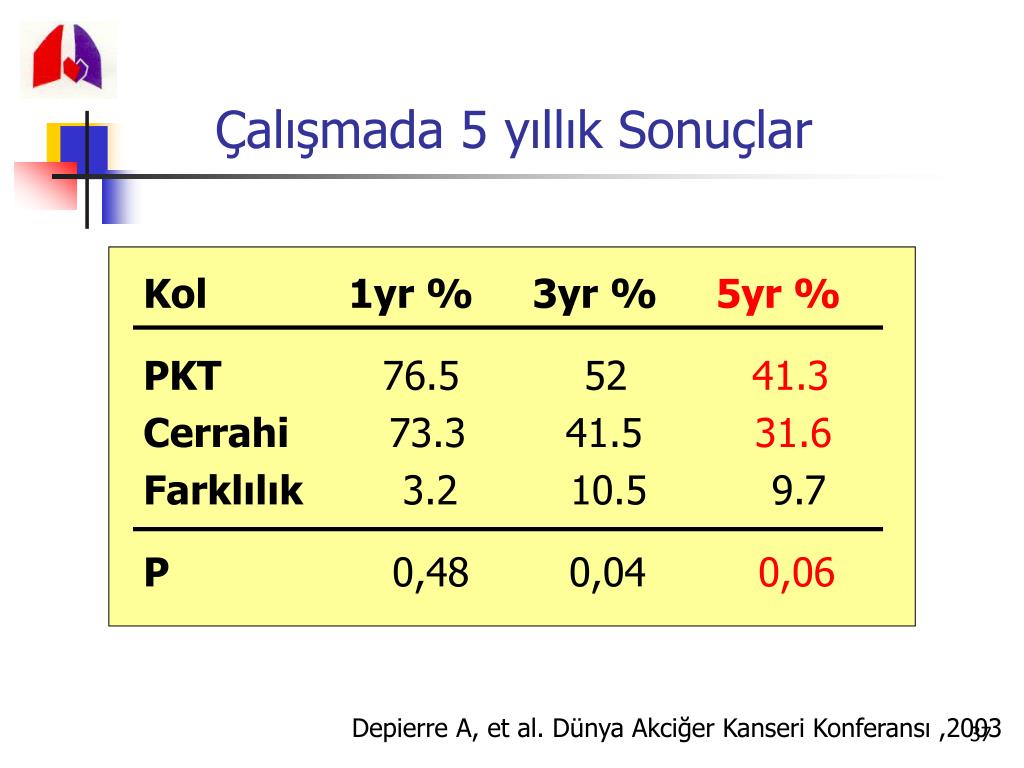 Çalışmada 5 yıllık Sonuçlar

| Kol | 1yr % | 3yr % | 5yr % |
|---|---|---|---|
| PKT | 76.5 | 52 | 41.3 |
| Cerrahi | 73.3 | 41.5 | 31.6 |
| Farklılık | 3.2 | 10.5 | 9.7 |
| P | 0,48 | 0,04 | 0,06 |

Depierre A, et al. Dünya Akciğer Kanseri Konferansı ,2003

37